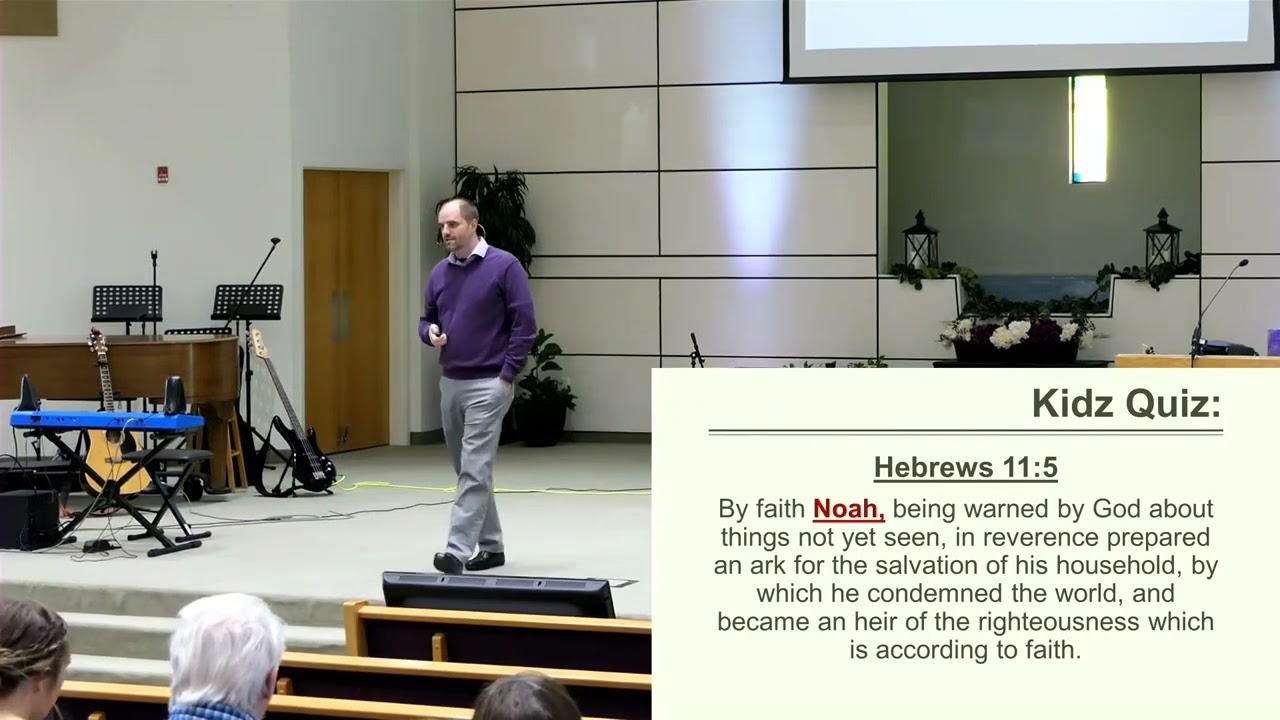 Kidz Quiz:

Hebrews 11:5

By faith Noah, being warned by God about things not yet seen, in reverence prepared an ark for the salvation of his household, by which he condemned the world, and became an heir of the righteousness which is according to faith.